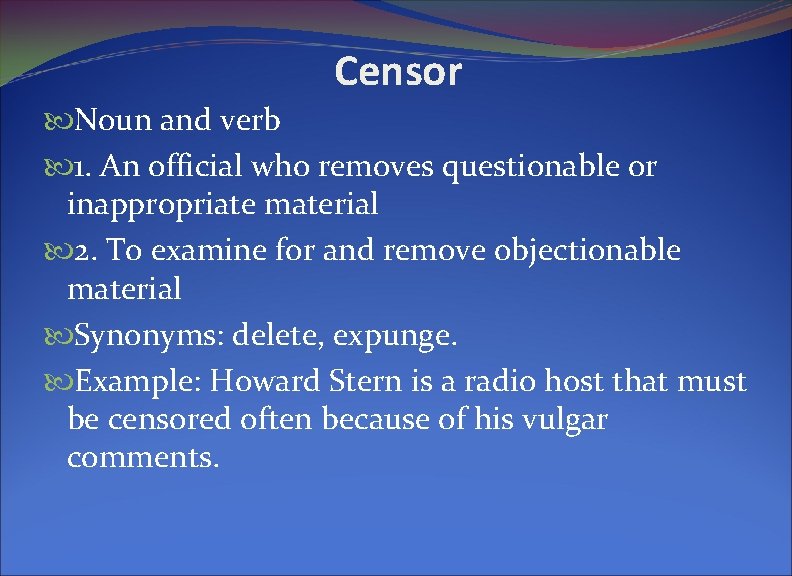 Censor

Noun and verb

1. An official who removes questionable or inappropriate material

2. To examine for and remove objectionable material

Synonyms: delete, expunge.

Example: Howard Stern is a radio host that must be censored often because of his vulgar comments.